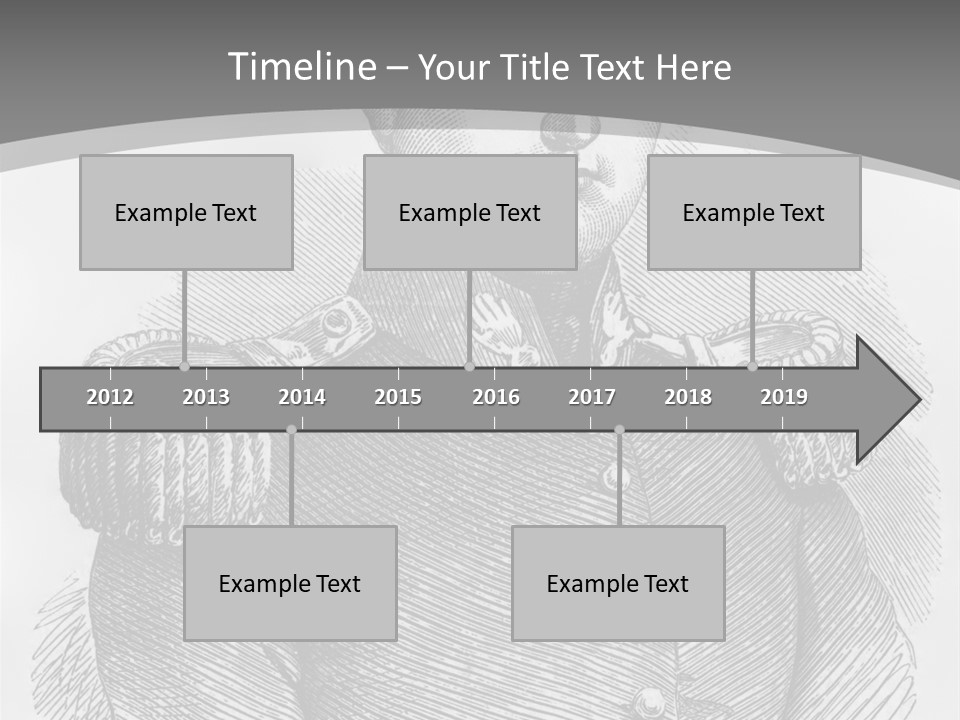 Timeline – Your Title Text Here

Example Text

Example Text

Example Text

2012 2013 2014 2015 2016 2017 2018 2019

Example Text

Example Text